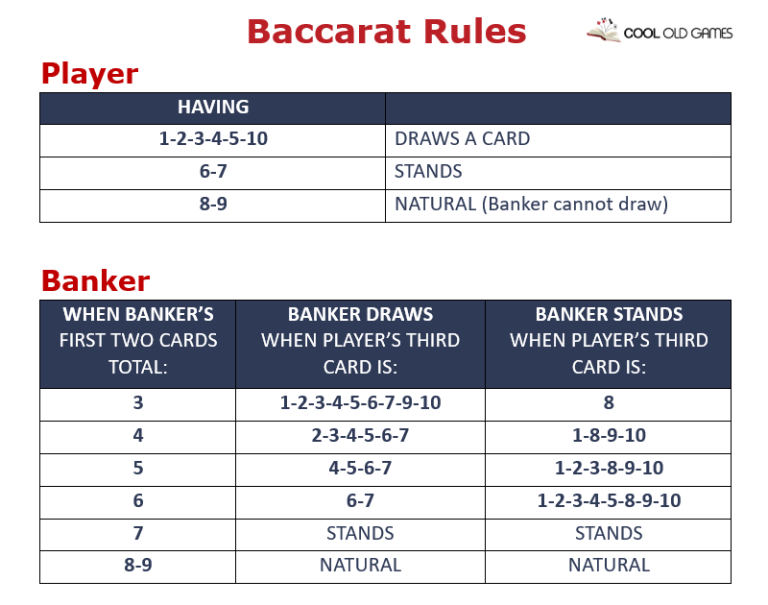 Baccarat Rules

COOL OLD GAMES

Player

| HAVING | |
|---|---|
| 1-2-3-4-5-10 | DRAWS A CARD |
| 6-7 | STANDS |
| 8-9 | NATURAL (Banker cannot draw) |

Banker

| WHEN BANKER'S FIRST TWO CARDS TOTAL: | BANKER DRAWS WHEN PLAYER'S THIRD CARD IS: | BANKER STANDS WHEN PLAYER'S THIRD CARD IS: |
|---|---|---|
| 3 | 1-2-3-4-5-6-7-9-10 | 8 |
| 4 | 2-3-4-5-6-7 | 1-8-9-10 |
| 5 | 4-5-6-7 | 1-2-3-8-9-10 |
| 6 | 6-7 | 1-2-3-4-5-8-9-10 |
| 7 | STANDS | STANDS |
| 8-9 | NATURAL | NATURAL |